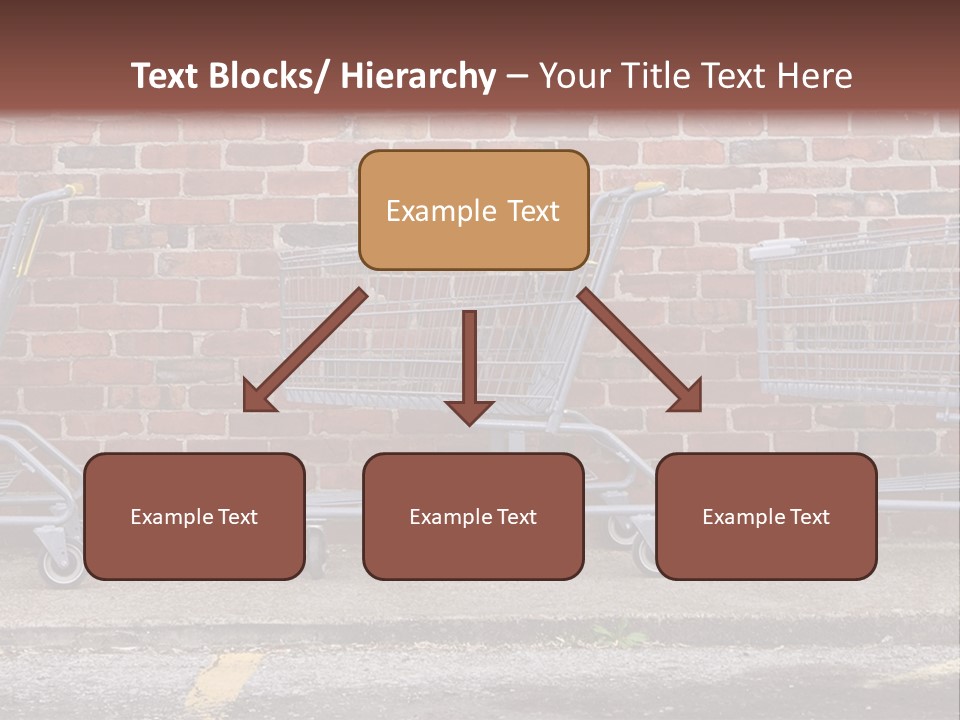 Text Blocks/ Hierarchy – Your Title Text Here

Example Text

Example Text

Example Text

Example Text